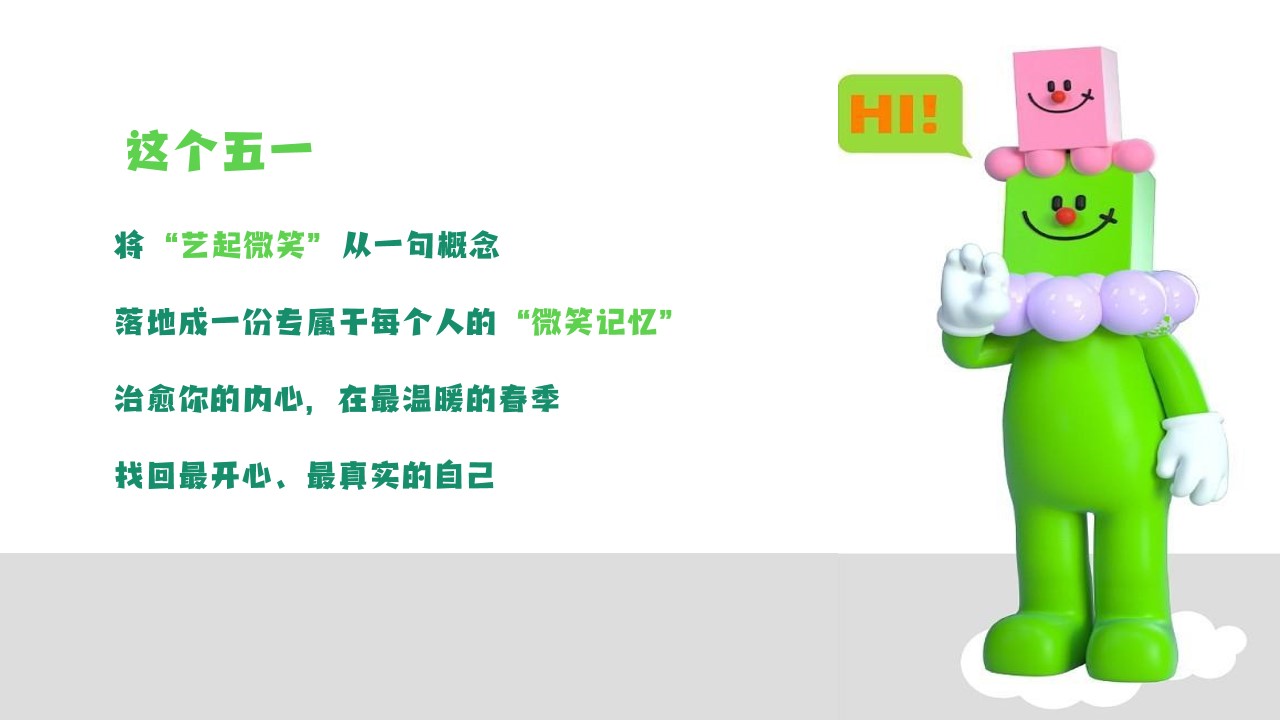 这个五一

将“艺起微笑”从一句概念

落地成一份专属于每个人的“微笑记忆”

治愈你的内心，在最温暖的春季

找回最开心、最真实的自己

HI!